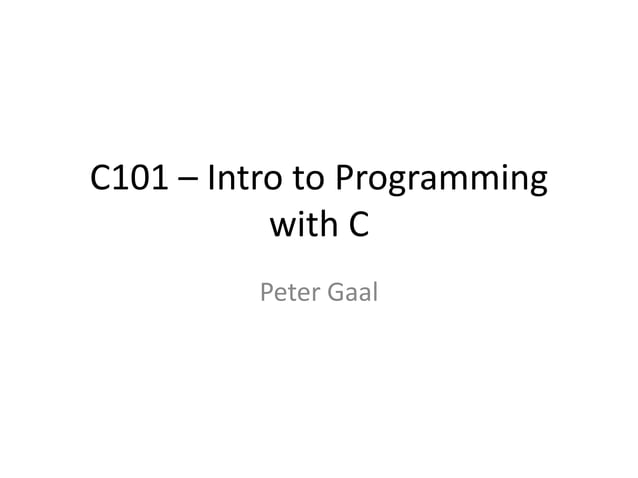 C101 – Intro to Programming with C

Peter Gaal